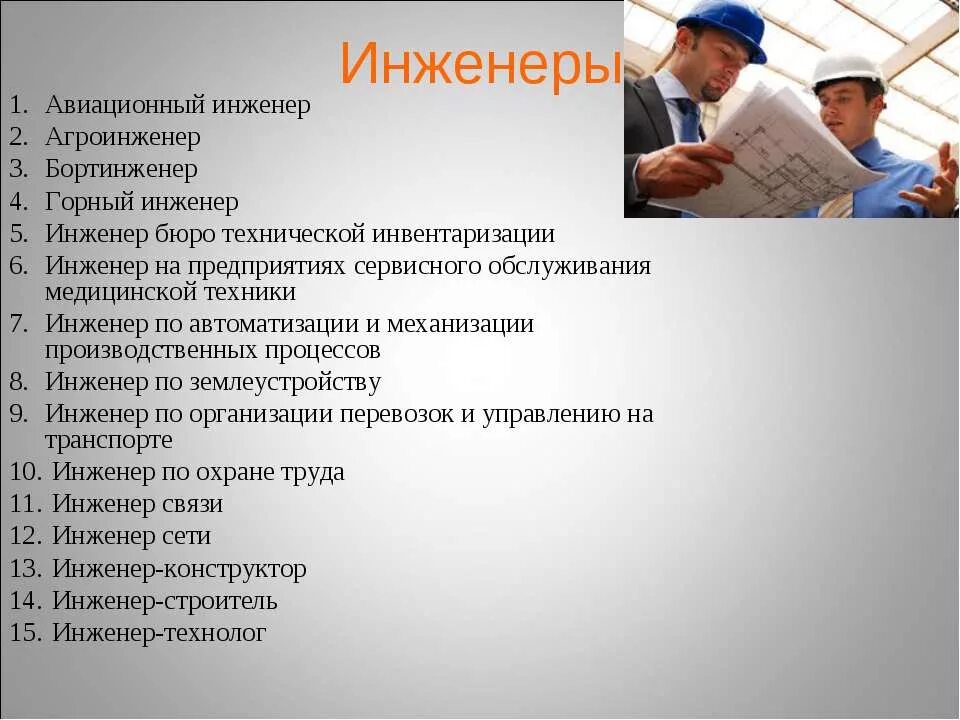 Инженеры

1. Авиационный инженер
2. Агроинженер
3. Бортинженер
4. Горный инженер
5. Инженер бюро технической инвентаризации
6. Инженер на предприятиях сервисного обслуживания медицинской техники
7. Инженер по автоматизации и механизации производственных процессов
8. Инженер по землеустройству
9. Инженер по организации перевозок и управлению на транспорте
10. Инженер по охране труда
11. Инженер связи
12. Инженер сети
13. Инженер-конструктор
14. Инженер-строитель
15. Инженер-технолог